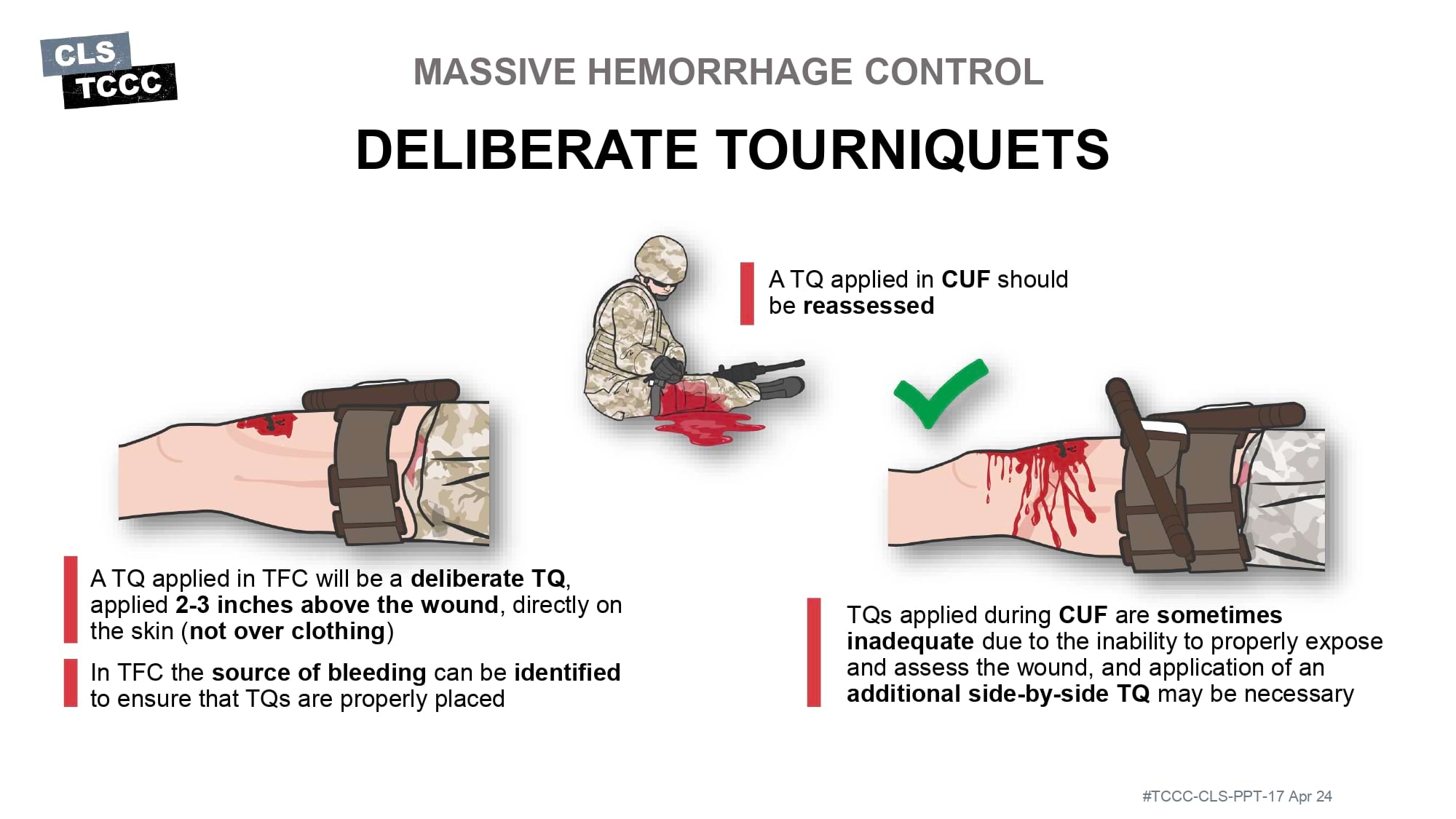 CLS
TCCC

MASSIVE HEMORRHAGE CONTROL

DELIBERATE TOURNIQUETS

A TQ applied in CUF should be reassessed

A TQ applied in TFC will be a deliberate TQ, applied 2-3 inches above the wound, directly on the skin (not over clothing)

In TFC the source of bleeding can be identified to ensure that TQs are properly placed

TQs applied during CUF are sometimes inadequate due to the inability to properly expose and assess the wound, and application of an additional side-by-side TQ may be necessary

#TCCC-CLS-PPT-17 Apr 24